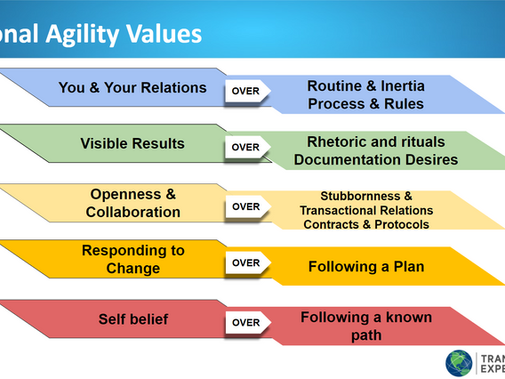 onal Agility Values

You & Your Relations
OVER
Routine & Inertia
Process & Rules

Visible Results
OVER
Rhetoric and rituals
Documentation Desires

Openness & Collaboration
OVER
Stubbornness &
Transactional Relations
Contracts & Protocols

Responding to Change
OVER
Following a Plan

Self belief
OVER
Following a known path

TRAN
EXPE